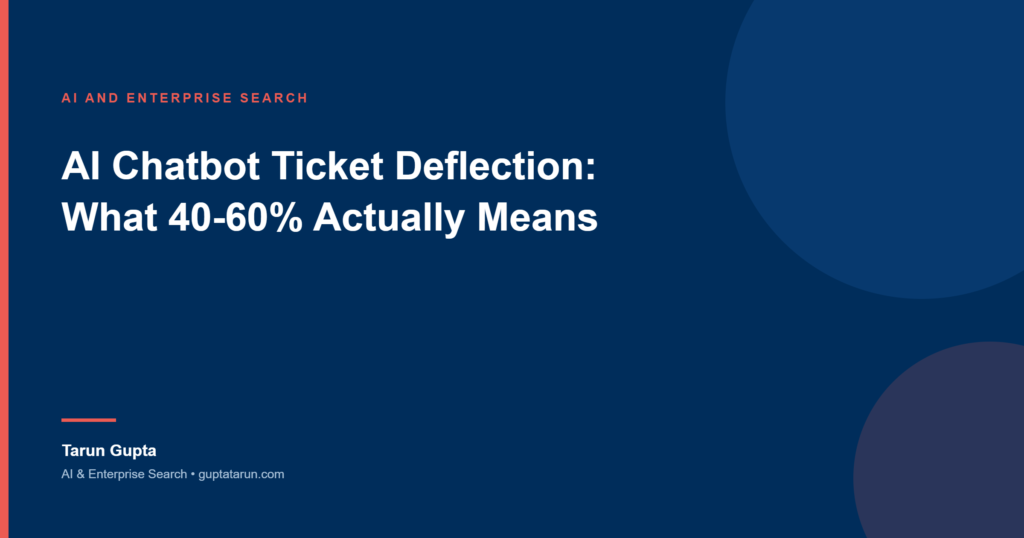 AI AND ENTERPRISE SEARCH

AI Chatbot Ticket Deflection: What 40-60% Actually Means

Tarun Gupta

AI & Enterprise Search • guptatarun.com